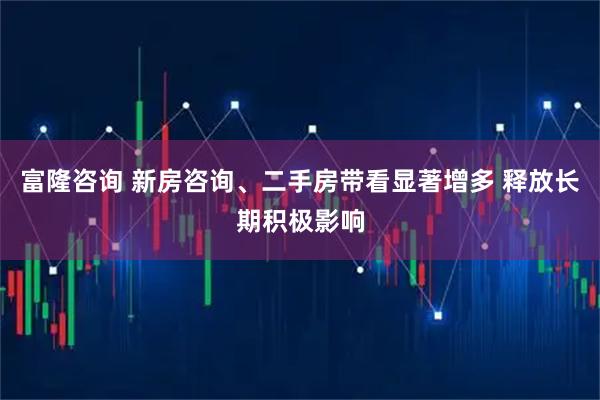 富隆咨询 新房咨询、二手房带看显著增多 释放长期积极影响